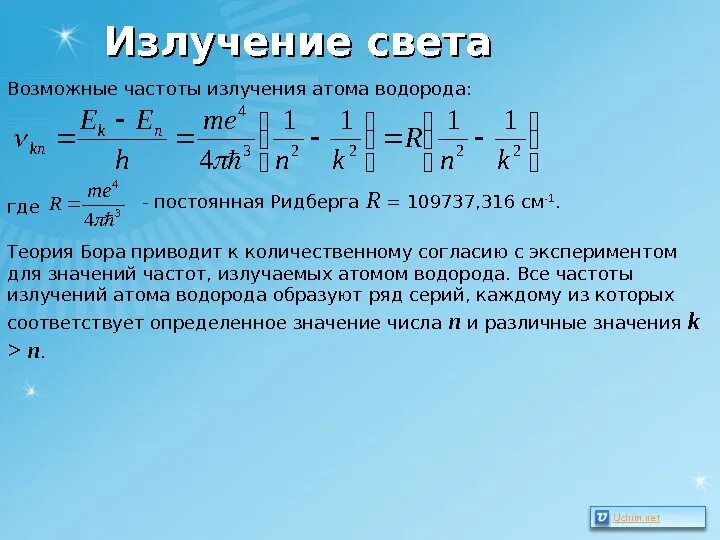 Излучение света

Возможные частоты излучения атома водорода:

$\nu_{kn} = \frac{E_k - E_n}{h} = \frac{me^4}{4\pi\hbar^3}\left(\frac{1}{n^2} - \frac{1}{k^2}\right) = R\left(\frac{1}{n^2} - \frac{1}{k^2}\right)$

где $R = \frac{me^4}{4\pi\hbar^3}$ - постоянная Ридберга $R$ = 109737,316 см$^{-1}$.

Теория Бора приводит к количественному согласию с экспериментом для значений частот, излучаемых атомом водорода. Все частоты излучений атома водорода образуют ряд серий, каждому из которых соответствует определенное значение числа $n$ и различные значения $k > n$.

Uchim.net